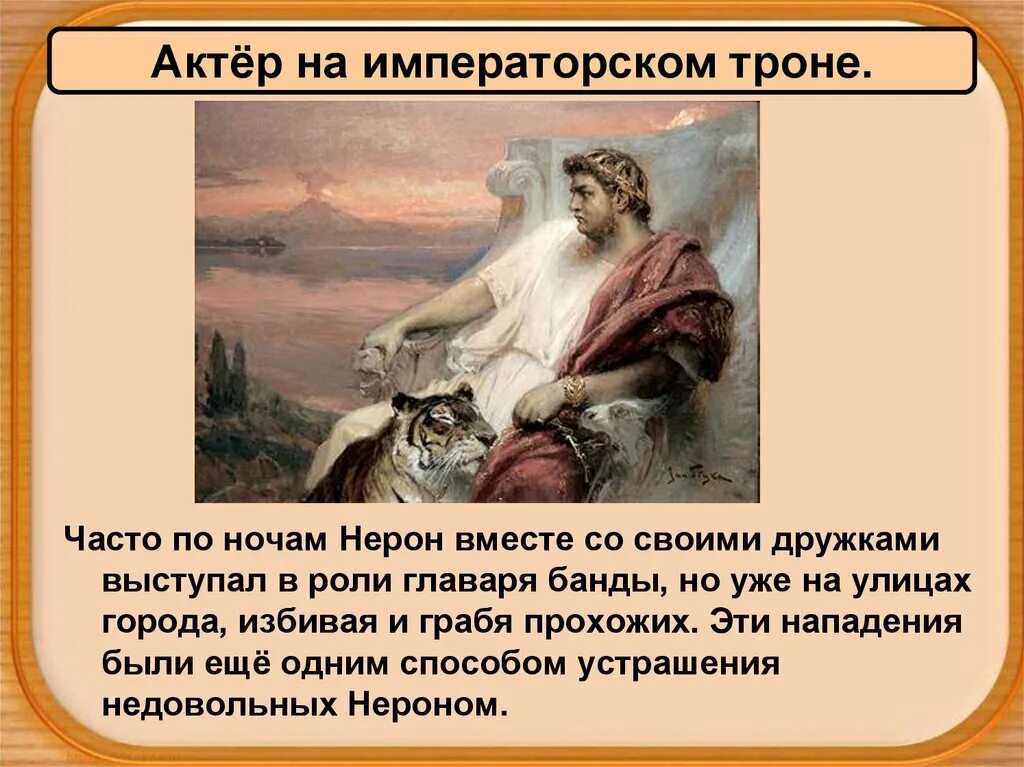 Актёр на императорском троне.

Часто по ночам Нерон вместе со своими дружками выступал в роли главаря банды, но уже на улицах города, избивая и грабя прохожих. Эти нападения были ещё одним способом устрашения недовольных Нероном.